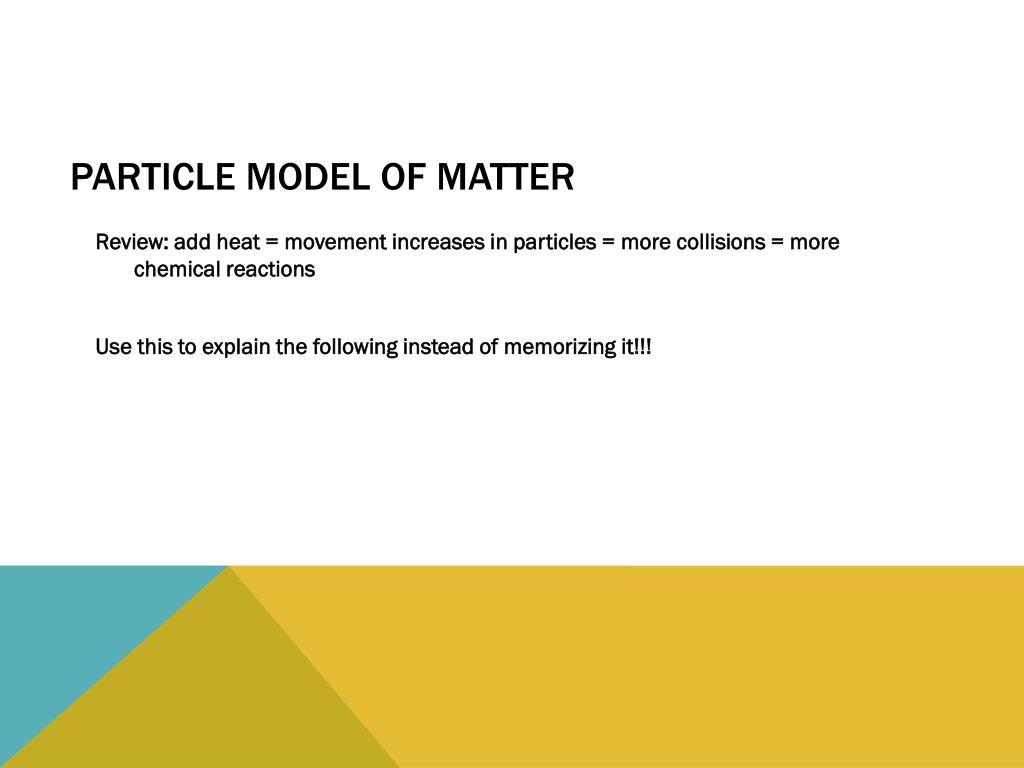 PARTICLE MODEL OF MATTER

Review: add heat = movement increases in particles = more collisions = more chemical reactions

Use this to explain the following instead of memorizing it!!!